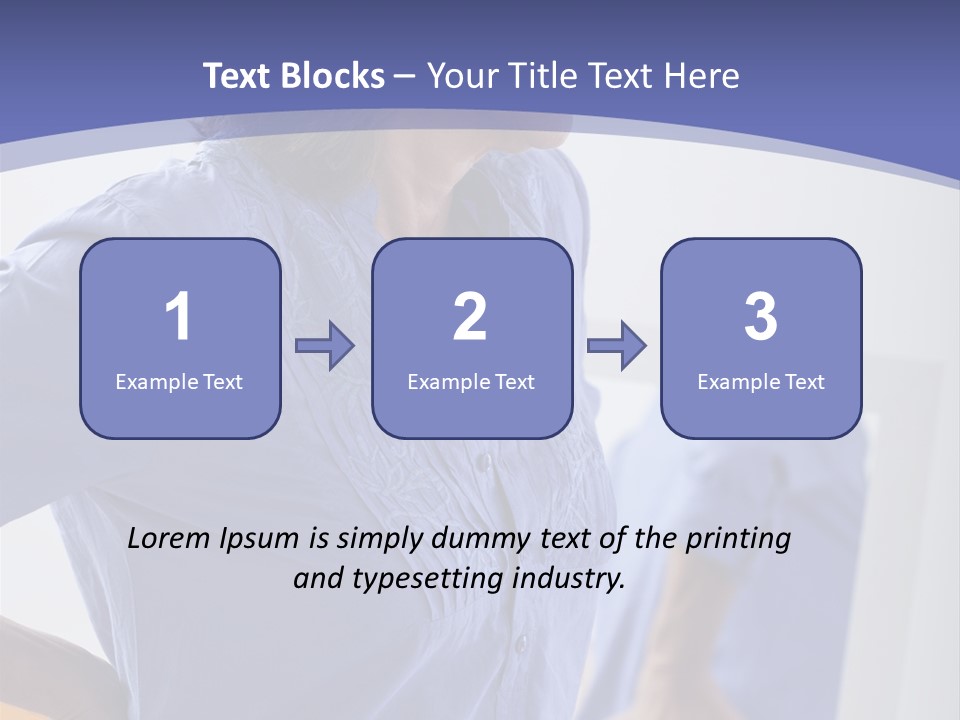 Text Blocks – Your Title Text Here

1
Example Text

2
Example Text

3
Example Text

Lorem Ipsum is simply dummy text of the printing and typesetting industry.